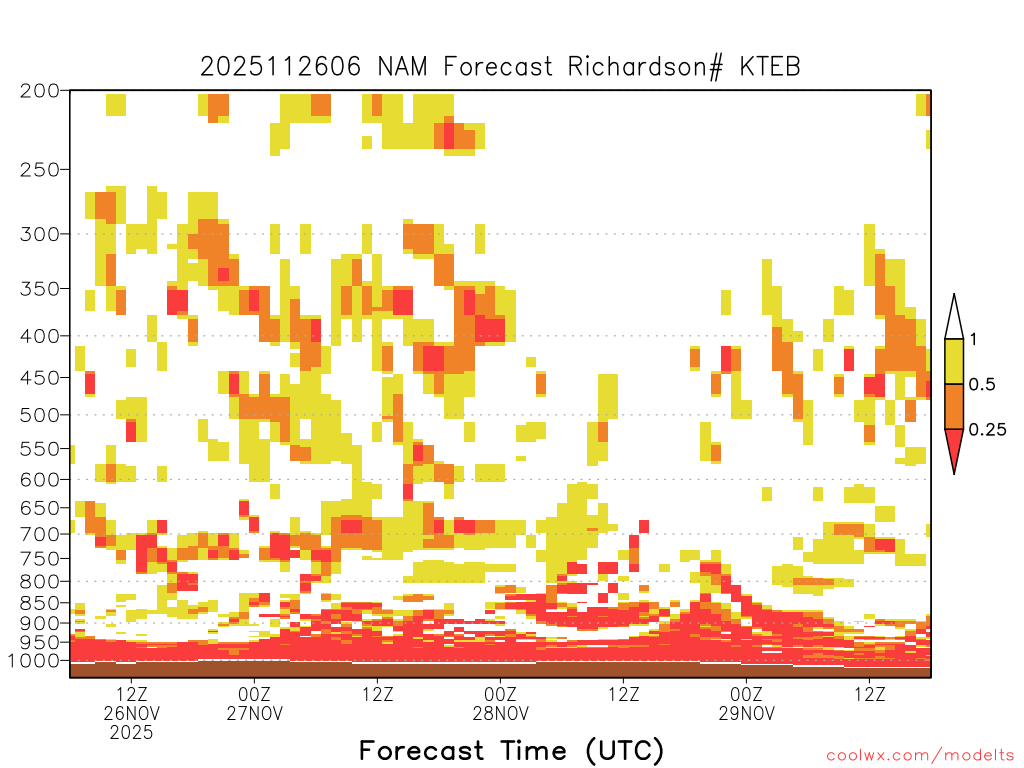 2025112606 NAM Forecast Richardson# KTEB

200
250
300
350
400
450
500
550
600
650
700
750
800
850
900
950
1000

1
0.5
0.25

12Z
26NOV
2025

00Z
27NOV

12Z

00Z
28NOV

12Z

00Z
29NOV

12Z

Forecast Time (UTC)

coolwx.com/modelts